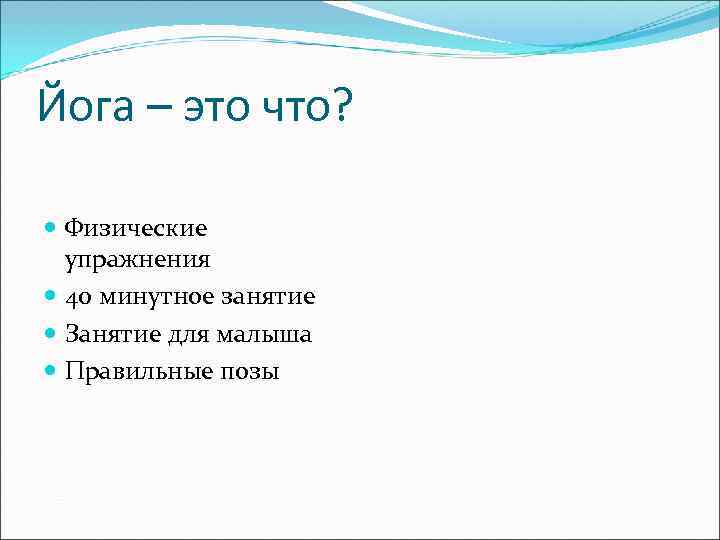 Йога – это что?

- Физические упражнения
- 40 минутное занятие
- Занятие для малыша
- Правильные позы